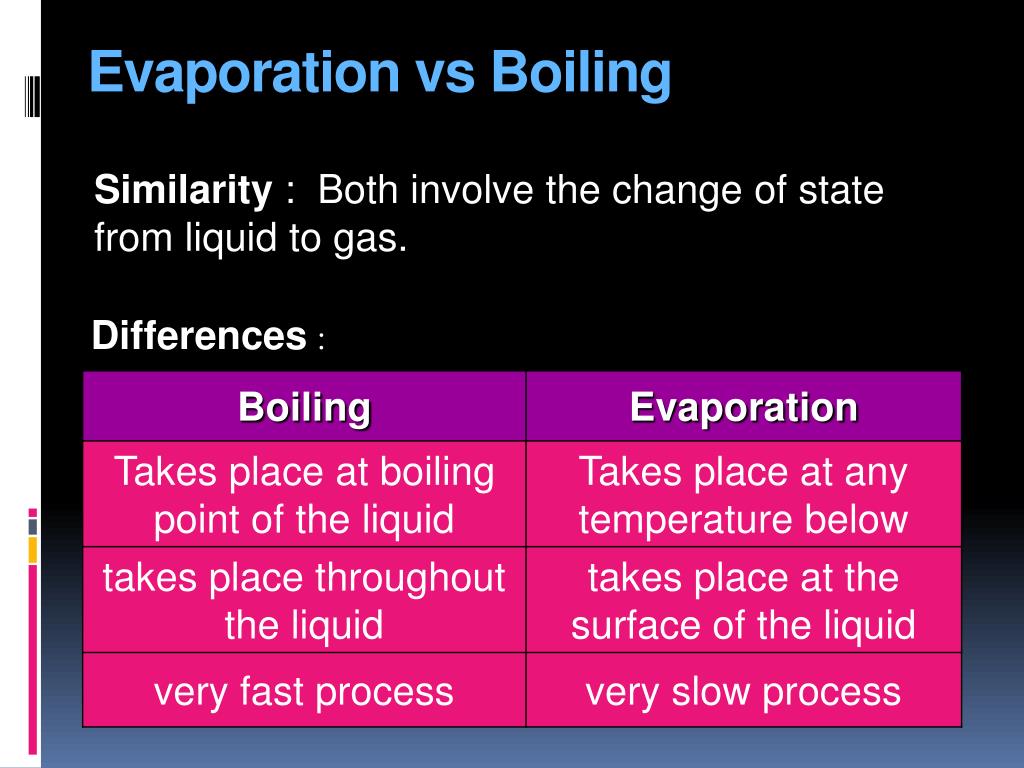 Evaporation vs Boiling

Similarity : Both involve the change of state from liquid to gas.

Differences :

| Boiling | Evaporation |
|---|---|
| Takes place at boiling point of the liquid | Takes place at any temperature below |
| takes place throughout the liquid | takes place at the surface of the liquid |
| very fast process | very slow process |